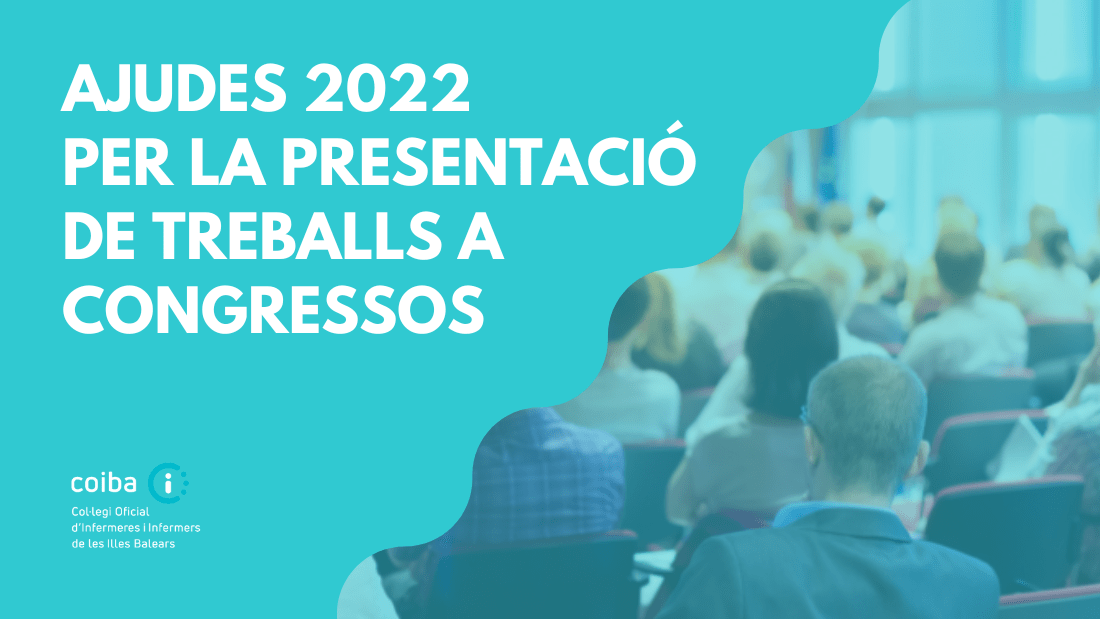 AJUDES 2022
PER LA PRESENTACIÓ
DE TREBALLS A
CONGRESSOS

coiba

Col·legi Oficial
d'Infermeres i Infermers
de les Illes Balears